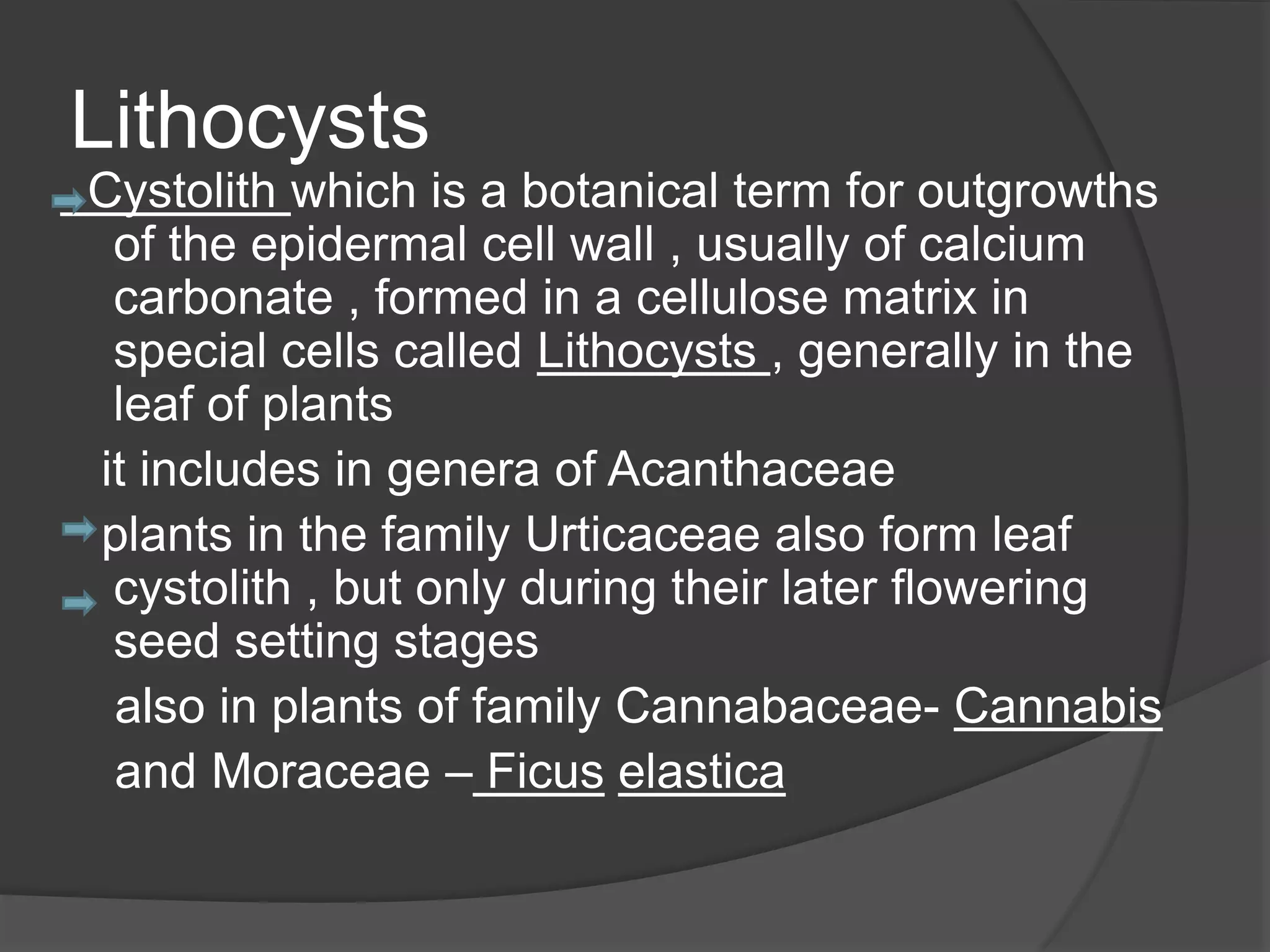 Lithocysts

Cystolith which is a botanical term for outgrowths of the epidermal cell wall , usually of calcium carbonate , formed in a cellulose matrix in special cells called Lithocysts , generally in the leaf of plants

it includes in genera of Acanthaceae

plants in the family Urticaceae also form leaf cystolith , but only during their later flowering seed setting stages

also in plants of family Cannabaceae- Cannabis

and Moraceae – Ficus elastica